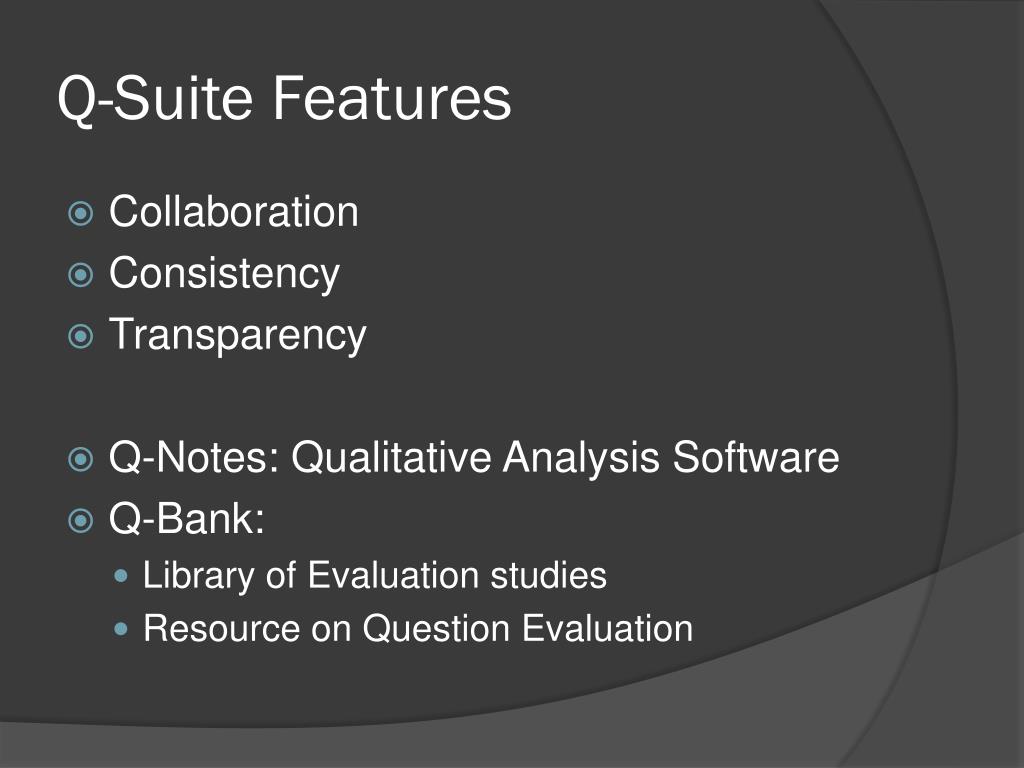 Q-Suite Features

Collaboration
Consistency
Transparency

Q-Notes: Qualitative Analysis Software
Q-Bank:
Library of Evaluation studies
Resource on Question Evaluation